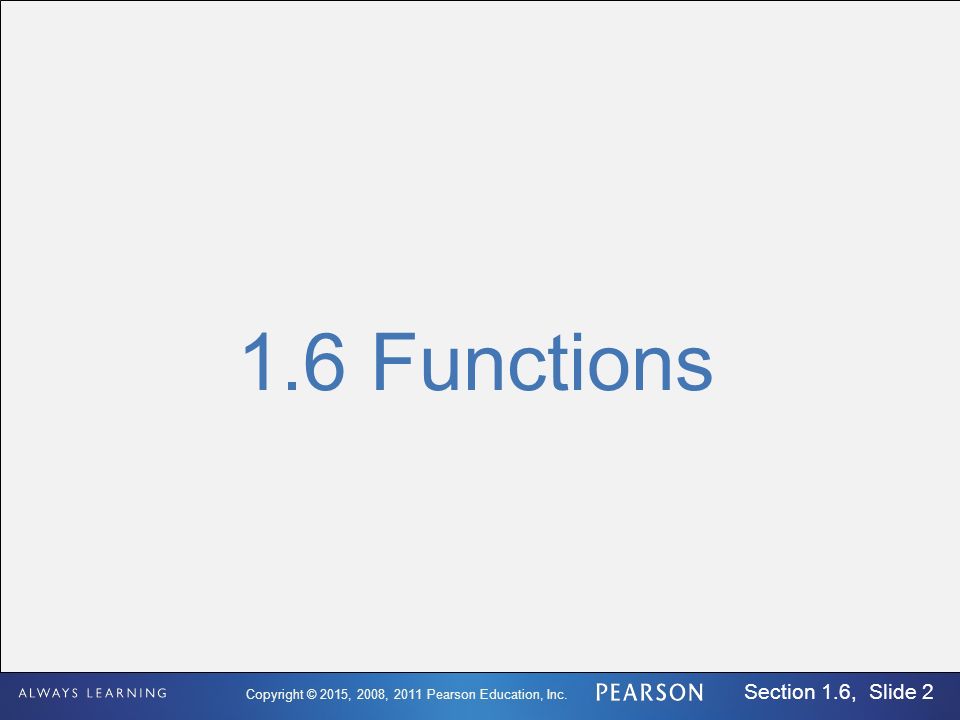 1.6 Functions

ALWAYS LEARNING Copyright © 2015, 2008, 2011 Pearson Education, Inc. PEARSON Section 1.6, Slide 2